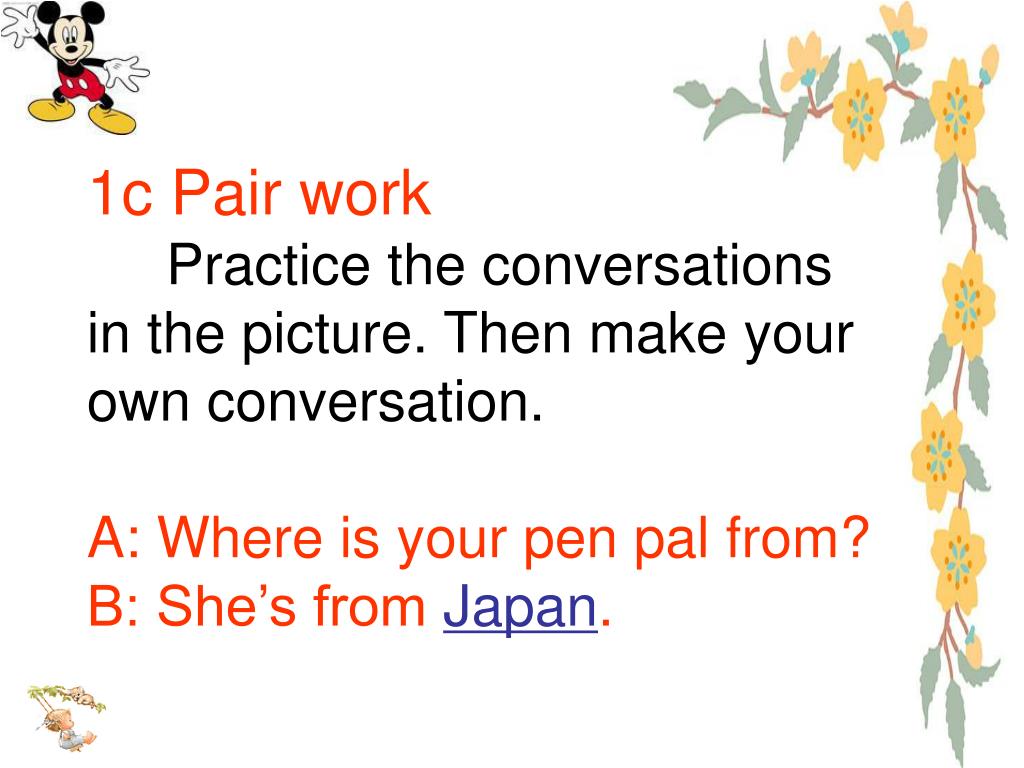 1c Pair work

Practice the conversations in the picture. Then make your own conversation.

A: Where is your pen pal from?
B: She’s from Japan.